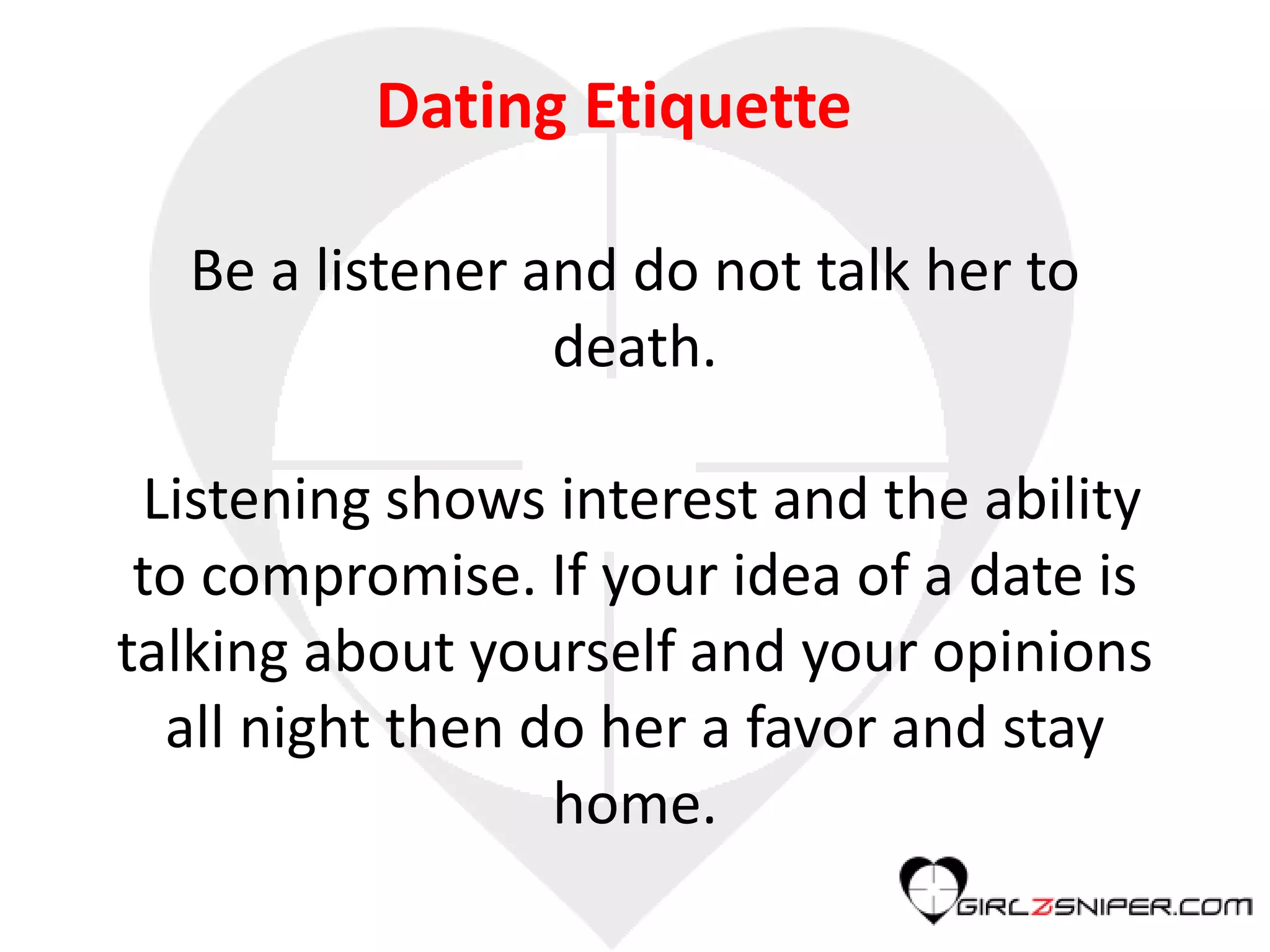 Dating Etiquette

Be a listener and do not talk her to death.

Listening shows interest and the ability to compromise. If your idea of a date is talking about yourself and your opinions all night then do her a favor and stay home.

GIRLZSNIPER.COM